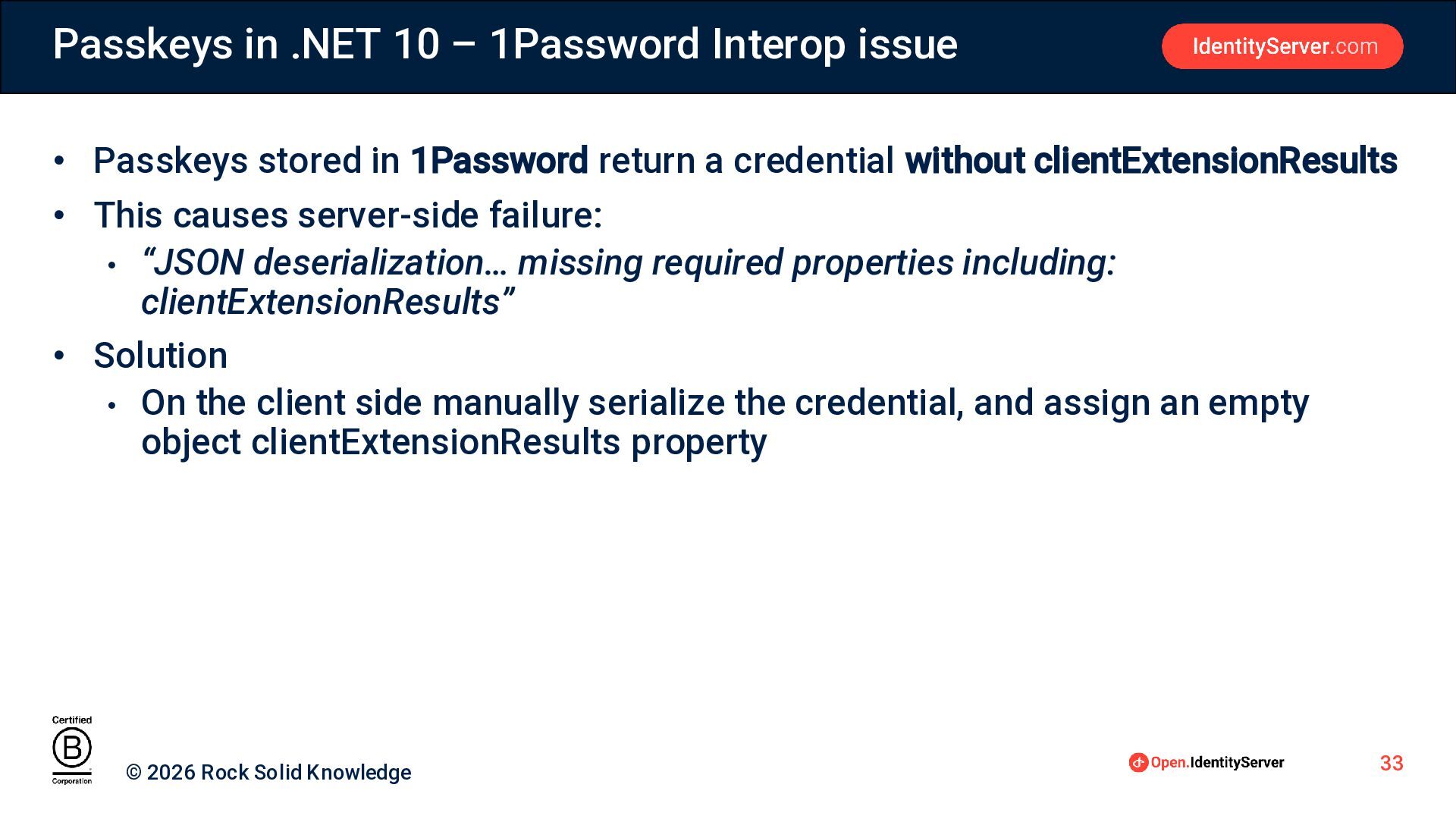 Passkeys in .NET 10 – 1Password Interop issue

IdentityServer.com

• Passkeys stored in 1Password return a credential without clientExtensionResults
• This causes server-side failure:
• "JSON deserialization… missing required properties including: clientExtensionResults"
• Solution
• On the client side manually serialize the credential, and assign an empty object clientExtensionResults property

Certified
B
Corporation

© 2026 Rock Solid Knowledge

Open.IdentityServer

33